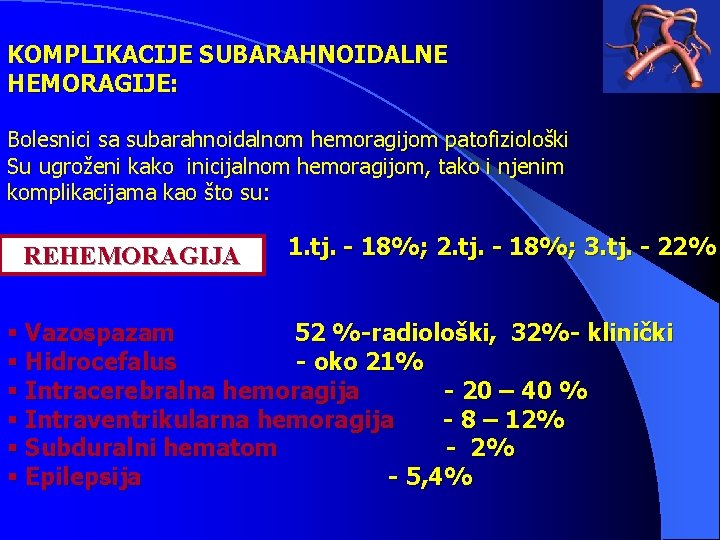 KOMPLIKACIJE SUBARAHNOIDALNE HEMORAGIJE:

Bolesnici sa subarahnoidalnom hemoragijom patofiziološki Su ugroženi kako inicijalnom hemoragijom, tako i njenim komplikacijama kao što su:

REHEMORAGIJA

1.tj. - 18%; 2.tj. - 18%; 3.tj. - 22%

▪ Vazospazam 52 %-radiološki, 32%- klinički
▪ Hidrocefalus - oko 21%
▪ Intracerebralna hemoragija - 20 – 40 %
▪ Intraventrikularna hemoragija - 8 – 12%
▪ Subduralni hematom - 2%
▪ Epilepsija - 5,4%